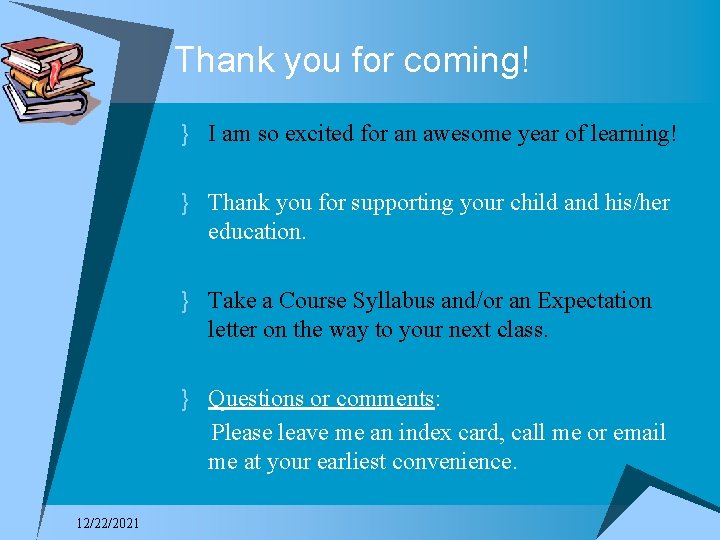 Thank you for coming!

} I am so excited for an awesome year of learning!

} Thank you for supporting your child and his/her education.

} Take a Course Syllabus and/or an Expectation letter on the way to your next class.

} Questions or comments:
Please leave me an index card, call me or email me at your earliest convenience.

12/22/2021